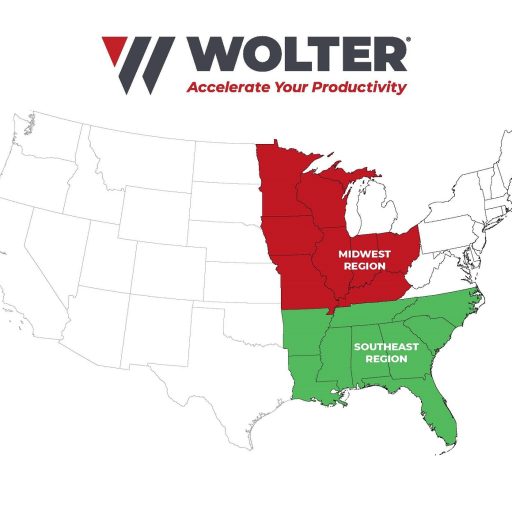 WOLTER®
Accelerate Your Productivity

MIDWEST REGION

SOUTHEAST REGION